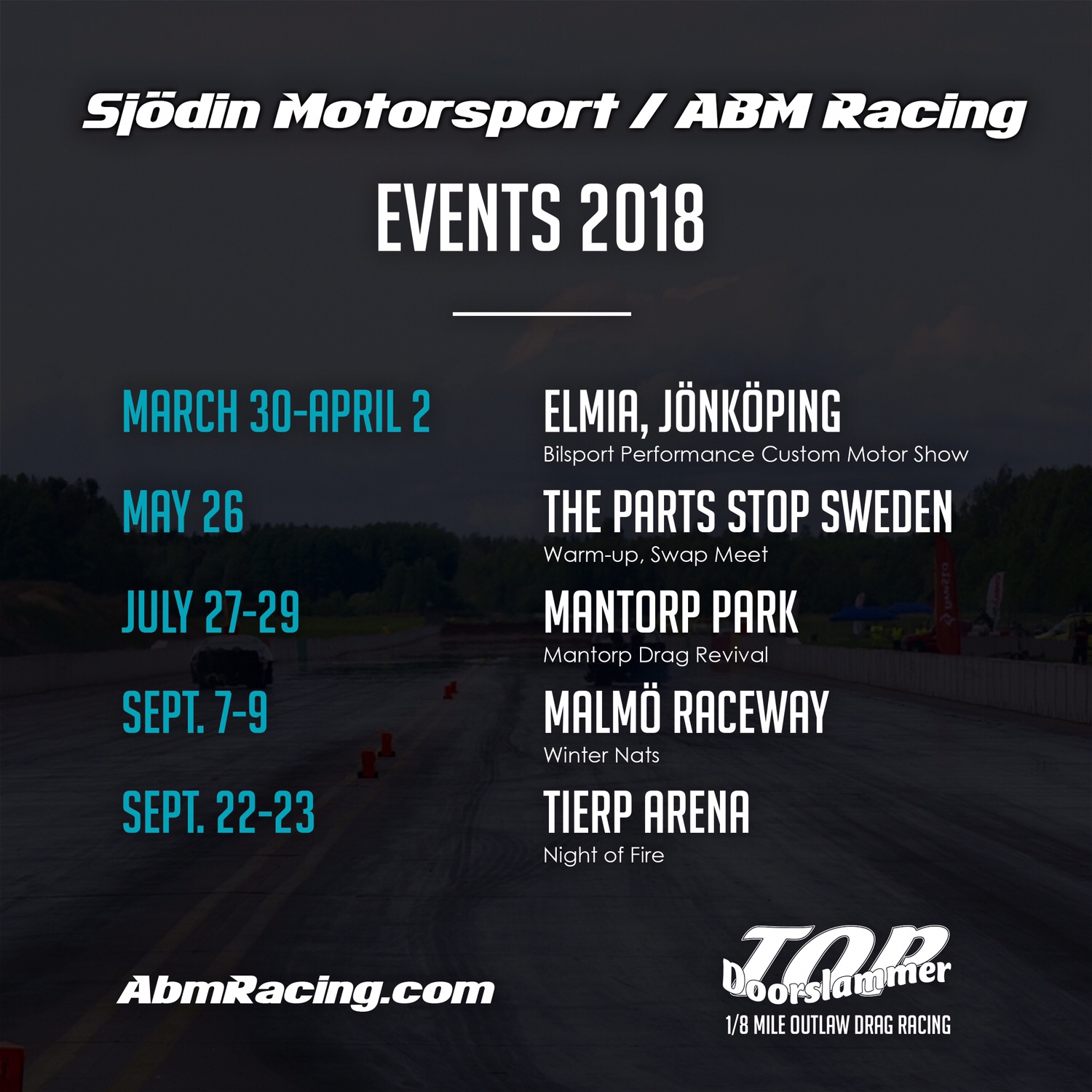 Sjödin Motorsport / ABM Racing

EVENTS 2018

MARCH 30-APRIL 2
ELMIA, JÖNKÖPING
Bilsport Performance Custom Motor Show

MAY 26
THE PARTS STOP SWEDEN
Warm-up, Swap Meet

JULY 27-29
MANTORP PARK
Mantorp Drag Revival

SEPT. 7-9
MALMÖ RACEWAY
Winter Nats

SEPT. 22-23
TIERP ARENA
Night of Fire

AbmRacing.com

TOP Doorslammer
1/8 MILE OUTLAW DRAG RACING